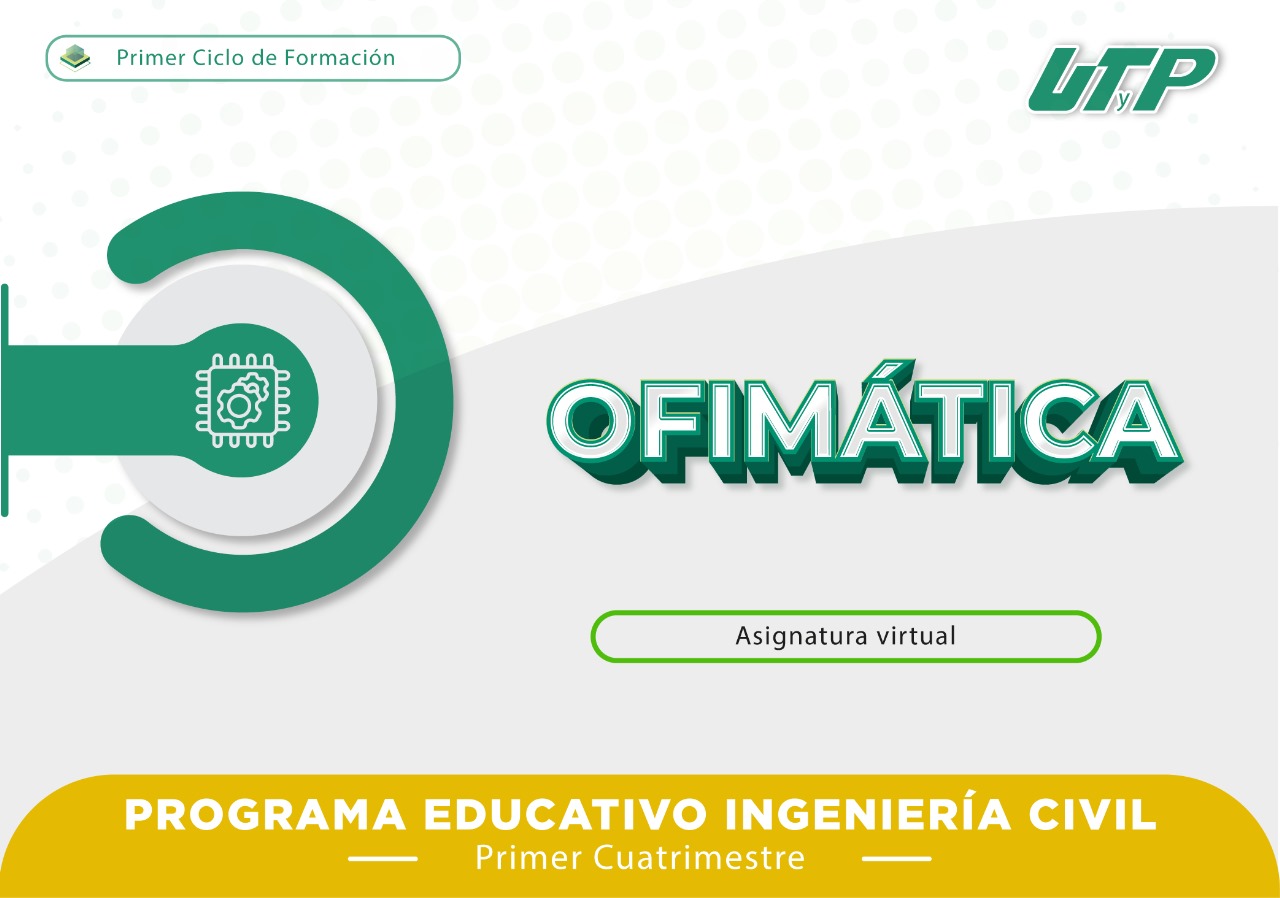 Primer Ciclo de Formación

UTyP

OFIMÁTICA

Asignatura virtual

PROGRAMA EDUCATIVO INGENIERÍA CIVIL
Primer Cuatrimestre